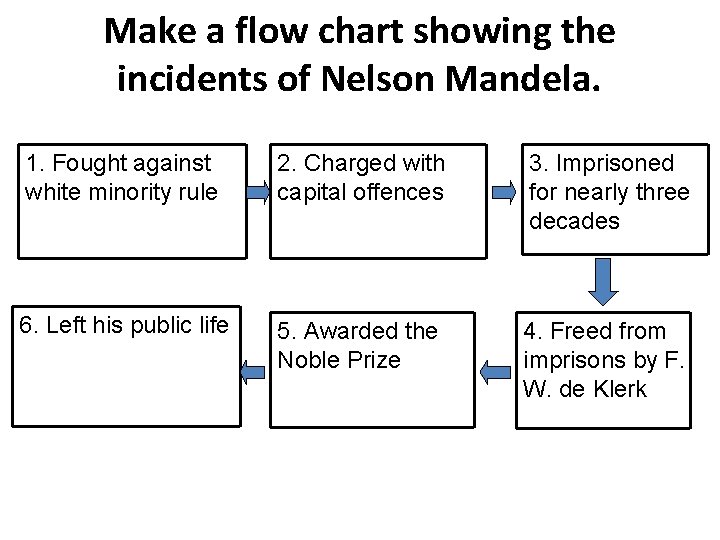 Make a flow chart showing the incidents of Nelson Mandela.

1. Fought against white minority rule

2. Charged with capital offences

3. Imprisoned for nearly three decades

4. Freed from imprisons by F. W. de Klerk

5. Awarded the Noble Prize

6. Left his public life